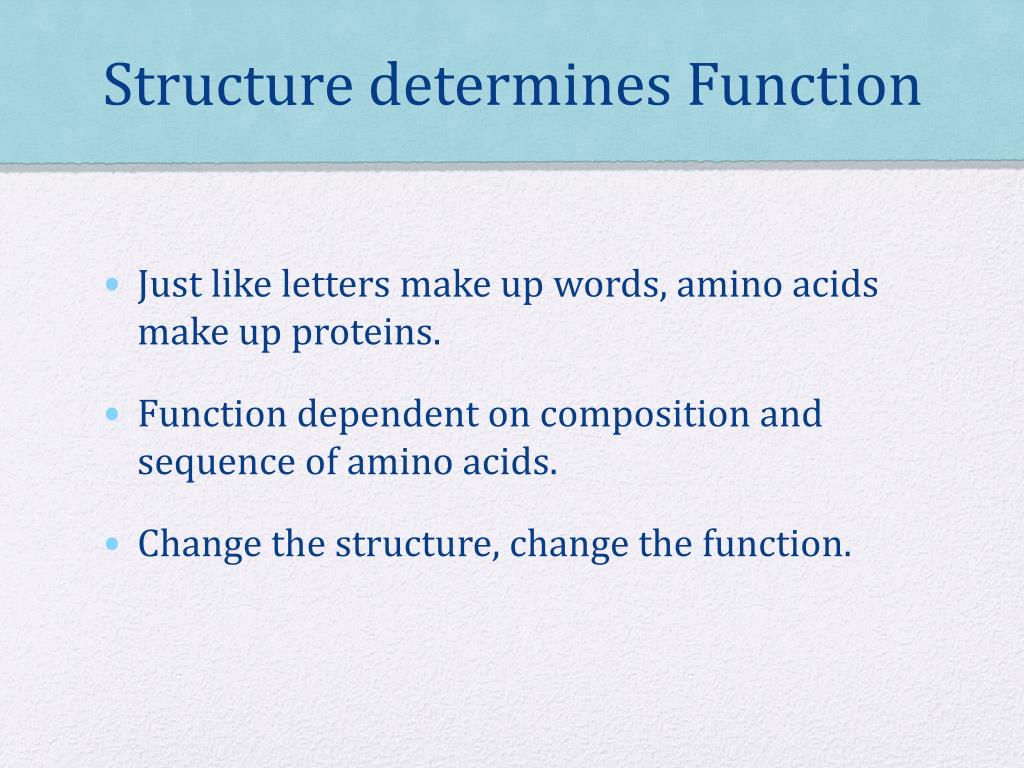 Structure determines Function

• Just like letters make up words, amino acids make up proteins.

• Function dependent on composition and sequence of amino acids.

• Change the structure, change the function.